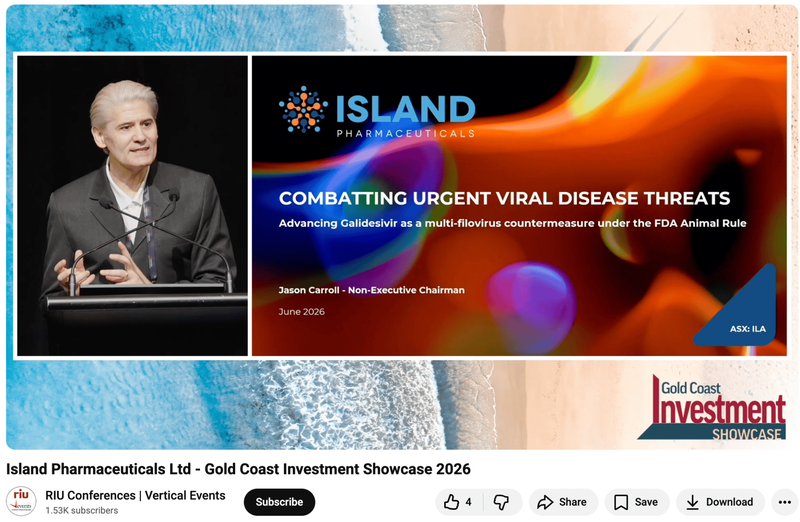 ISLAND
PHARMACEUTICALS

COMBATTING URGENT VIRAL DISEASE THREATS
Advancing Galidesivir as a multi-filovirus countermeasure under the FDA Animal Rule

Jason Carroll - Non-Executive Chairman

June 2026

ASX: ILA

Gold Coast
Investment
SHOWCASE

Island Pharmaceuticals Ltd - Gold Coast Investment Showcase 2026

riu
RIU Conferences | Vertical Events
1.53K subscribers

Subscribe

4

Share

Save

Download